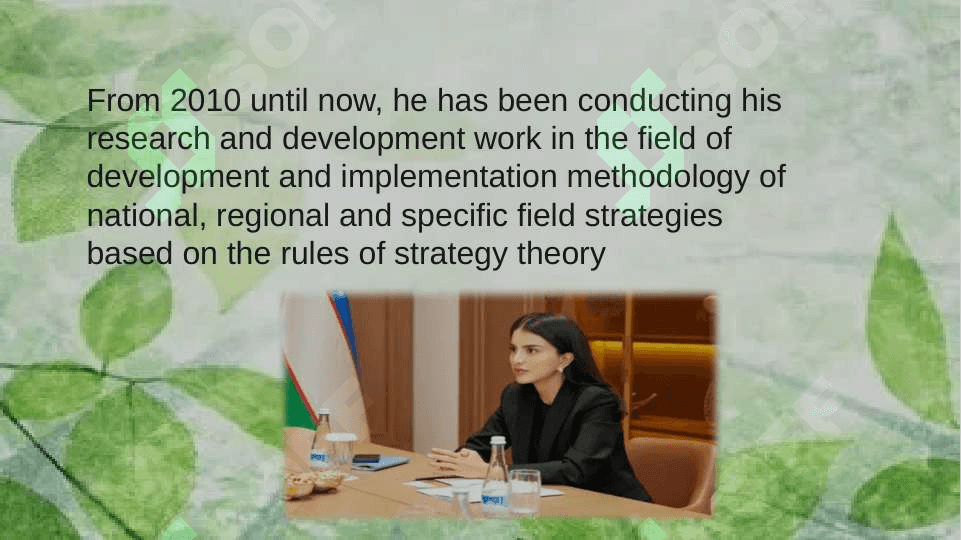 From 2010 until now, he has been conducting his research and development work in the field of development and implementation methodology of national, regional and specific field strategies based on the rules of strategy theory